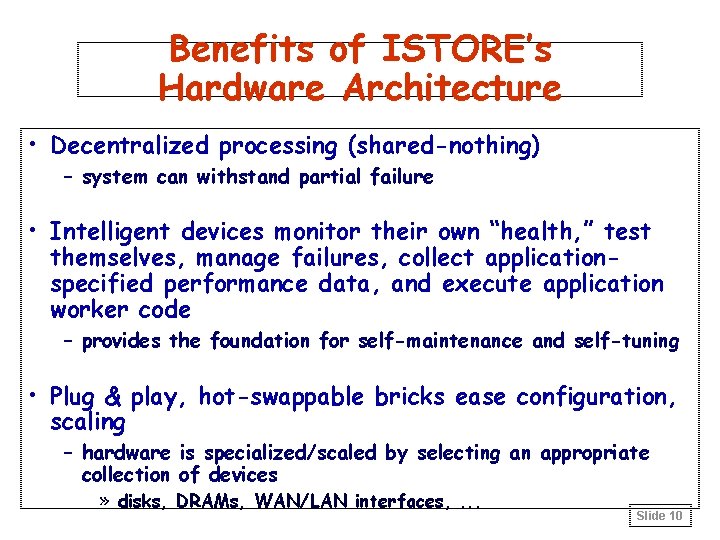 Benefits of ISTORE's Hardware Architecture

• Decentralized processing (shared-nothing)
– system can withstand partial failure

• Intelligent devices monitor their own "health," test themselves, manage failures, collect application-specified performance data, and execute application worker code
– provides the foundation for self-maintenance and self-tuning

• Plug & play, hot-swappable bricks ease configuration, scaling
– hardware is specialized/scaled by selecting an appropriate collection of devices
» disks, DRAMs, WAN/LAN interfaces, ...

Slide 10